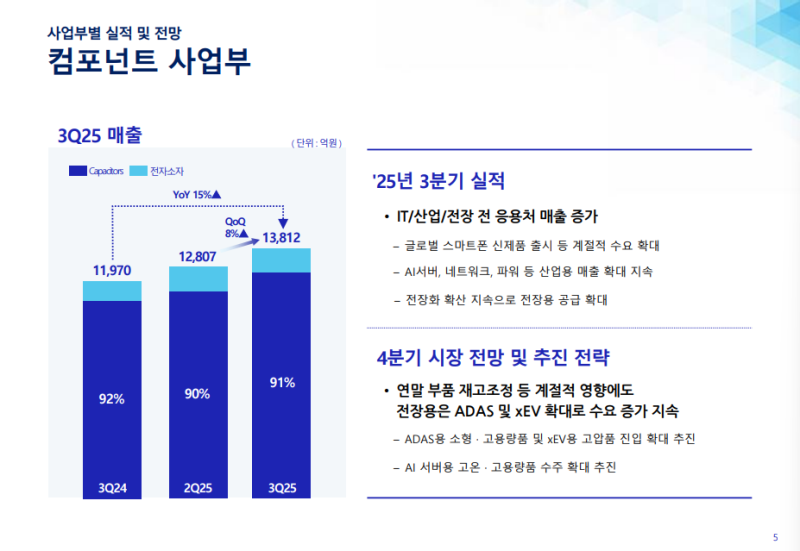 사업부별 실적 및 전망
컴포넌트 사업부

3Q25 매출
( 단위 : 억원 )

Capacitors 전자소자

YoY 15%▲
QoQ 8%▲

11,970
12,807
13,812

92%
90%
91%

3Q24
2Q25
3Q25

'25년 3분기 실적

• IT/산업/전장 전 응용처 매출 증가
– 글로벌 스마트폰 신제품 출시 등 계절적 수요 확대
– AI서버, 네트워크, 파워 등 산업용 매출 확대 지속
– 전장화 확산 지속으로 전장용 공급 확대

4분기 시장 전망 및 추진 전략

• 연말 부품 재고조정 등 계절적 영향에도 전장용은 ADAS 및 xEV 확대로 수요 증가 지속
– ADAS용 소형 · 고용량품 및 xEV용 고압품 진입 확대 추진
– AI 서버용 고온 · 고용량품 수주 확대 추진

5